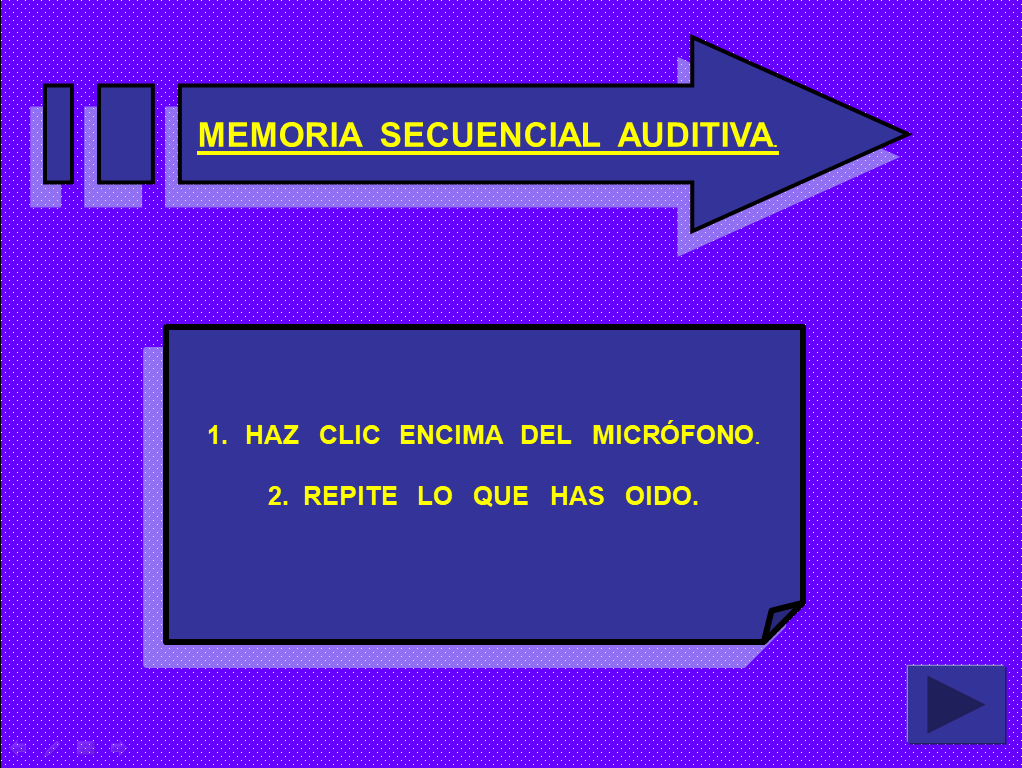 MEMORIA SECUENCIAL AUDITIVA.

1. HAZ CLIC ENCIMA DEL MICRÓFONO.

2. REPITE LO QUE HAS OIDO.